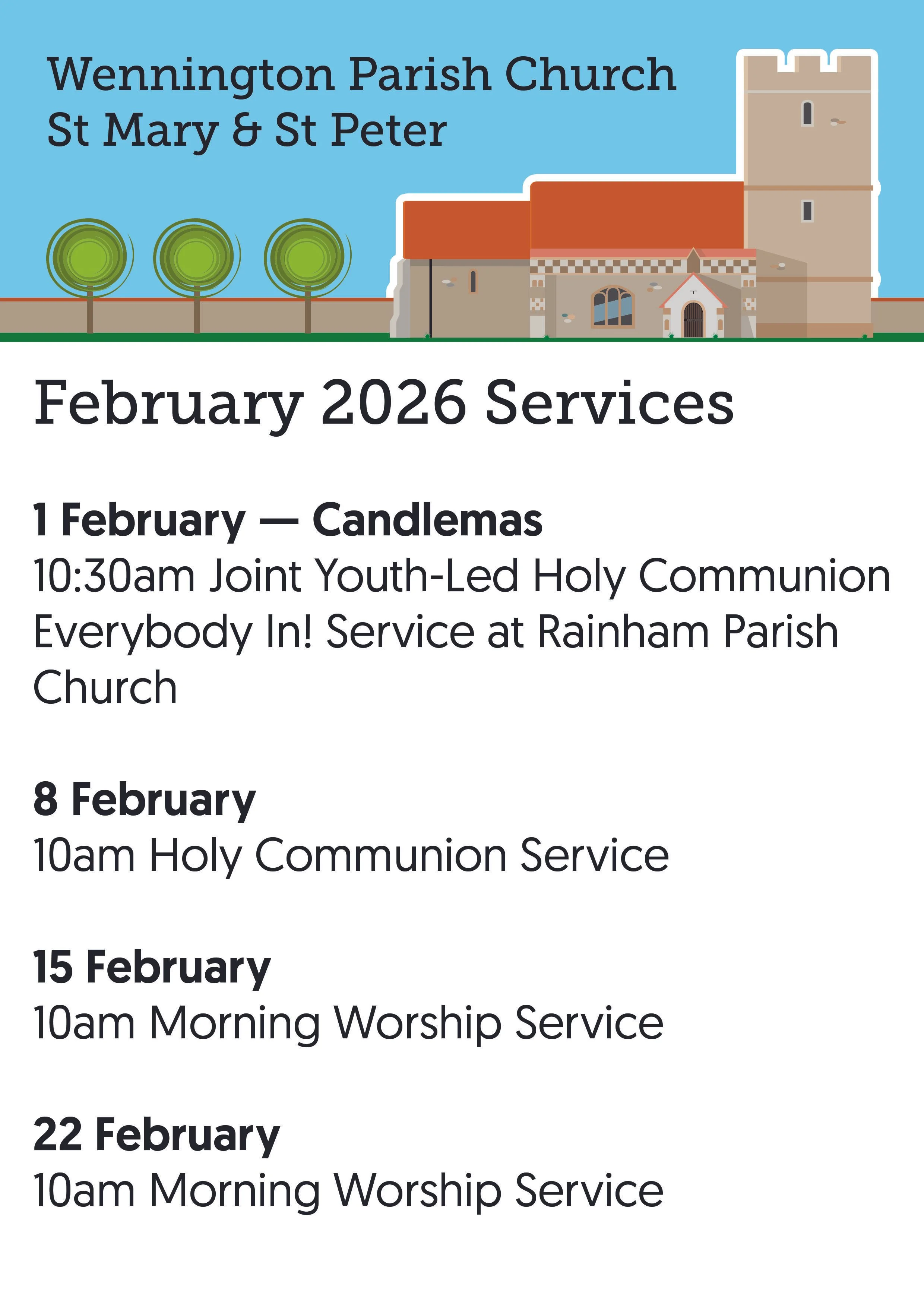 Wennington Parish Church
St Mary & St Peter

February 2026 Services

1 February — Candlemas
10:30am Joint Youth-Led Holy Communion Everybody In! Service at Rainham Parish Church

8 February
10am Holy Communion Service

15 February
10am Morning Worship Service

22 February
10am Morning Worship Service